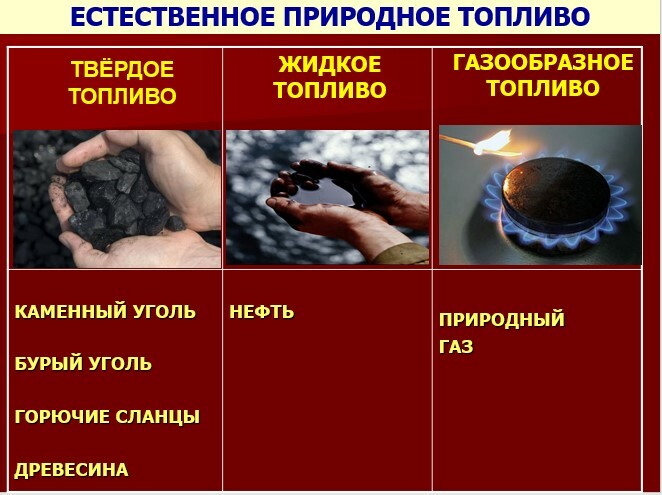 ЕСТЕСТВЕННОЕ ПРИРОДНОЕ ТОПЛИВО

| ТВЁРДОЕ ТОПЛИВО | ЖИДКОЕ ТОПЛИВО | ГАЗООБРАЗНОЕ ТОПЛИВО |
|---|---|---|
| КАМЕННЫЙ УГОЛЬ<br>БУРЫЙ УГОЛЬ<br>ГОРЮЧИЕ СЛАНЦЫ<br>ДРЕВЕСИНА | НЕФТЬ | ПРИРОДНЫЙ ГАЗ |